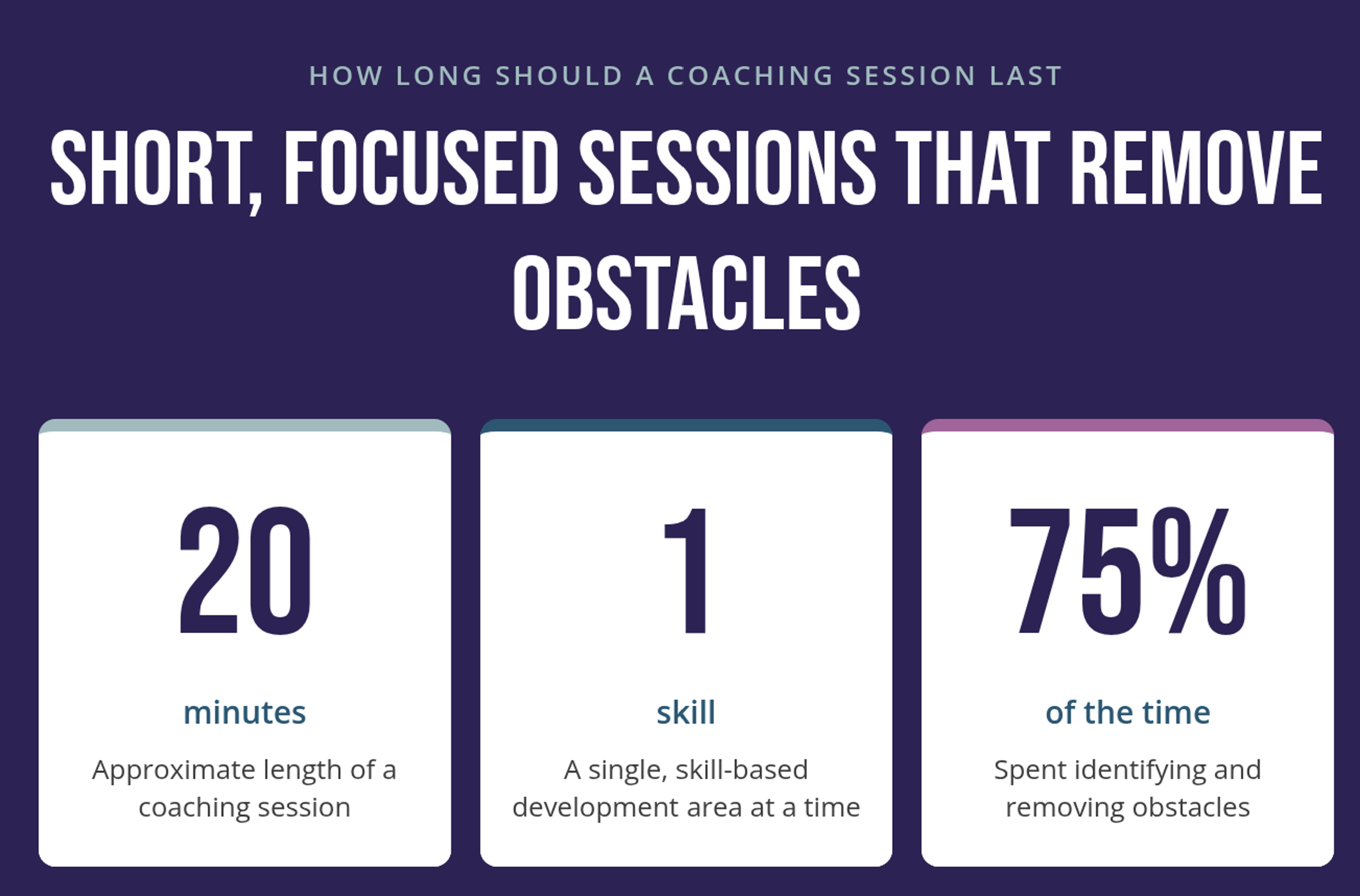 HOW LONG SHOULD A COACHING SESSION LAST

SHORT, FOCUSED SESSIONS THAT REMOVE OBSTACLES

20

minutes

Approximate length of a coaching session

1

skill

A single, skill-based development area at a time

75%

of the time

Spent identifying and removing obstacles